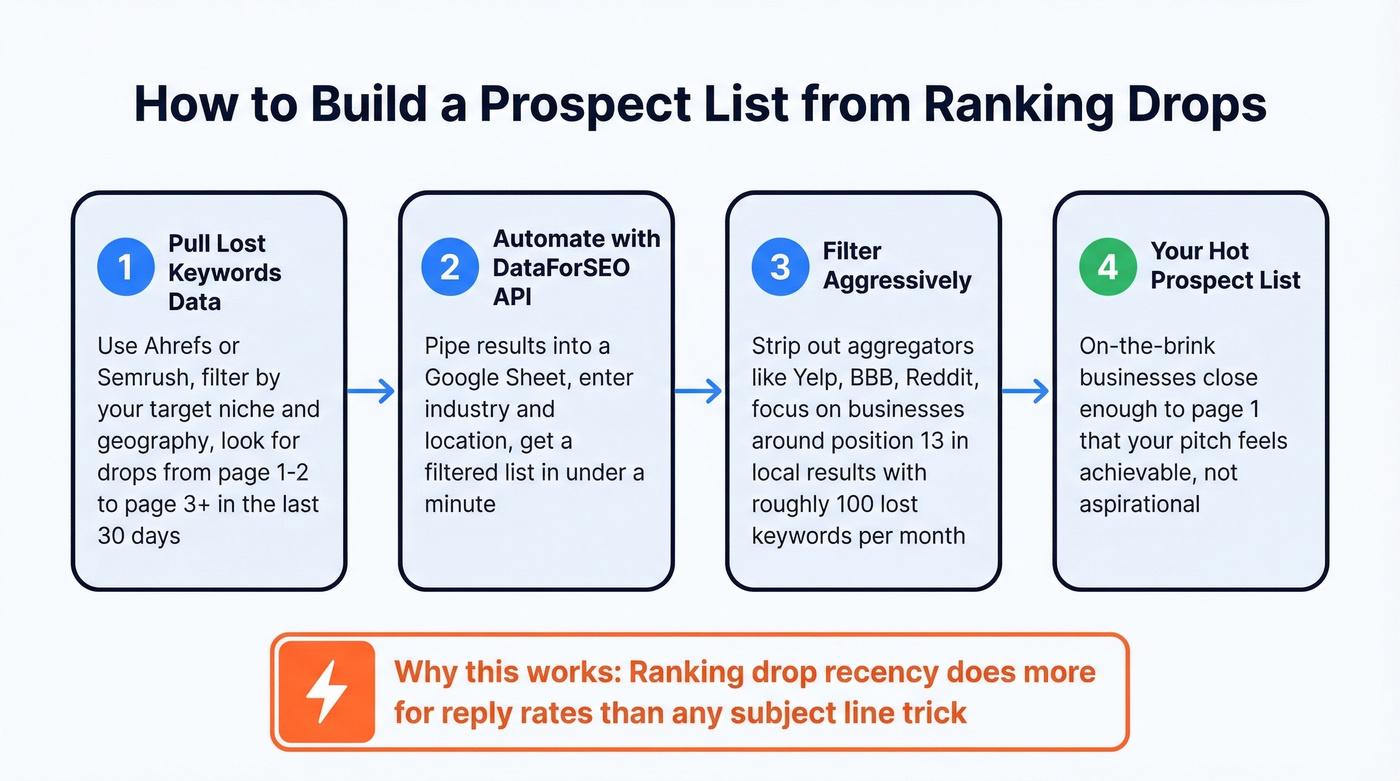 How to Build a Prospect List from Ranking Drops

1 Pull Lost Keywords Data

Use Ahrefs or Semrush, filter by your target niche and geography, look for drops from page 1-2 to page 3+ in the last 30 days

2 Automate with DataForSEO API

Pipe results into a Google Sheet, enter industry and location, get a filtered list in under a minute

3 Filter Aggressively

Strip out aggregators like Yelp, BBB, Reddit, focus on businesses around position 13 in local results with roughly 100 lost keywords per month

4 Your Hot Prospect List

On-the-brink businesses close enough to page 1 that your pitch feels achievable, not aspirational

Why this works: Ranking drop recency does more for reply rates than any subject line trick